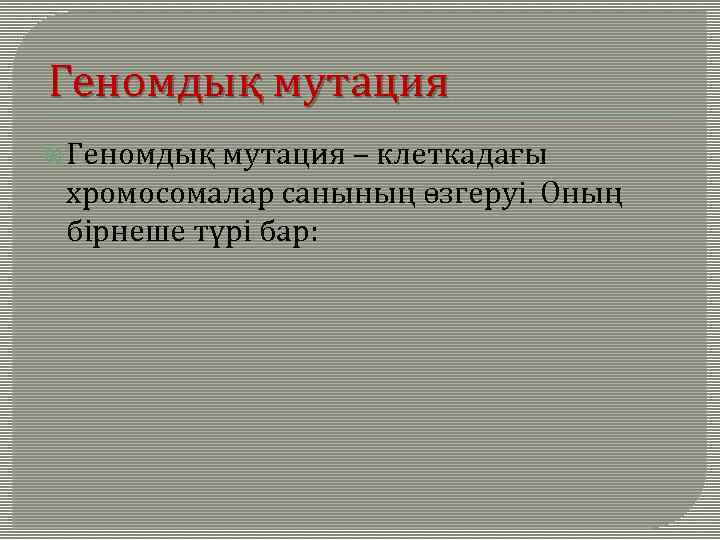 Геномдық мутация

Геномдық мутация – клеткадағы хромосомалар санының өзгеруі. Оның бірнеше түрі бар: